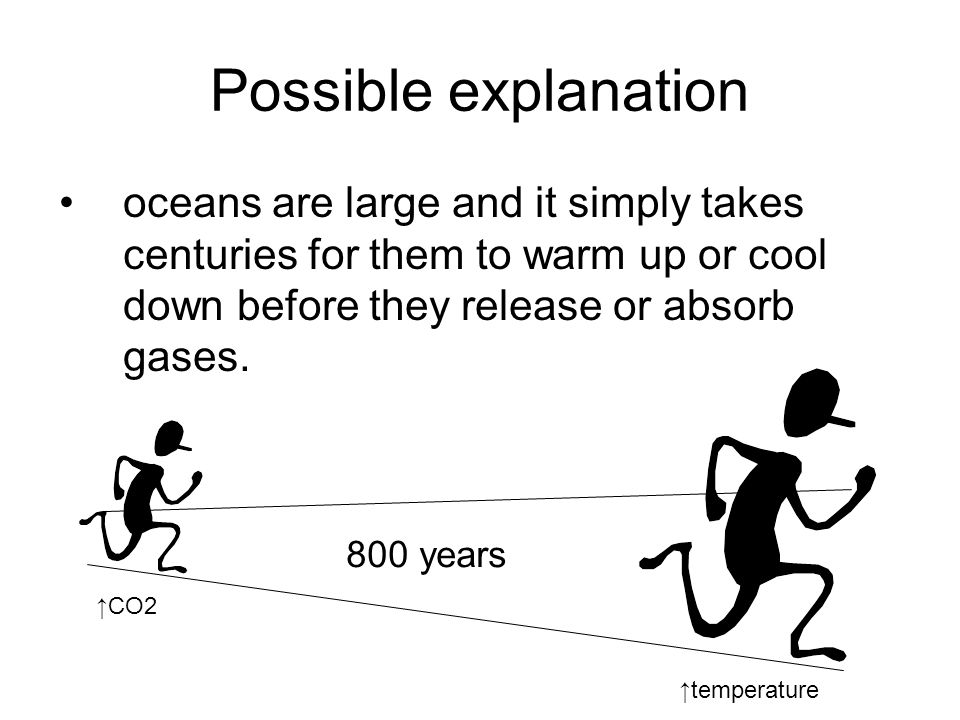 Possible explanation

• oceans are large and it simply takes centuries for them to warm up or cool down before they release or absorb gases.

800 years

↑CO2

↑temperature